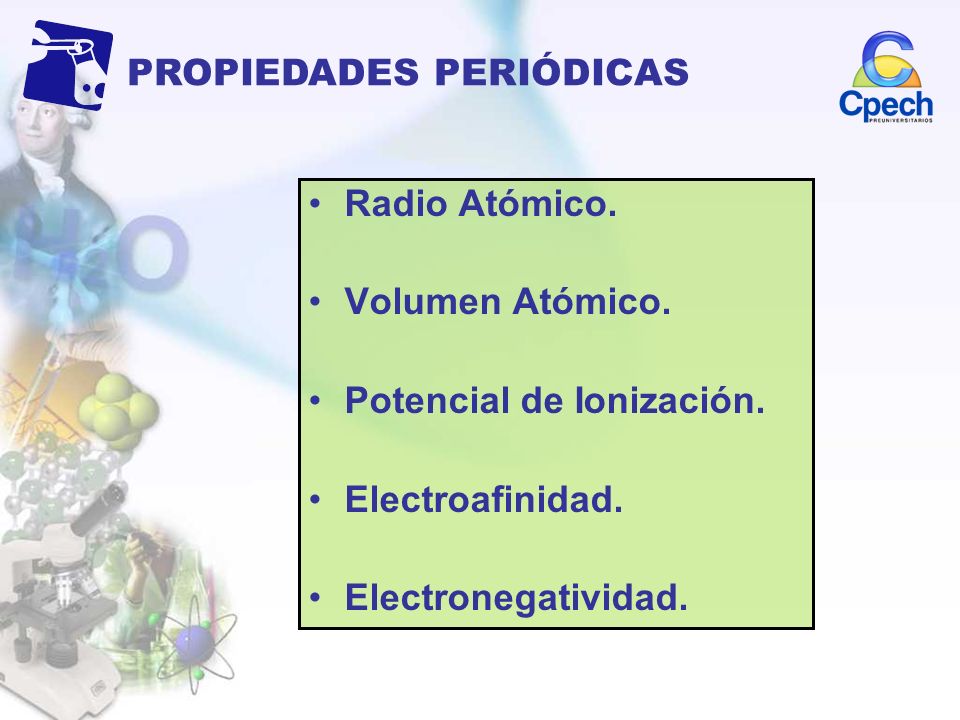 PROPIEDADES PERIÓDICAS

Cpech
PREUNIVERSITARIOS

• Radio Atómico.

• Volumen Atómico.

• Potencial de Ionización.

• Electroafinidad.

• Electronegatividad.